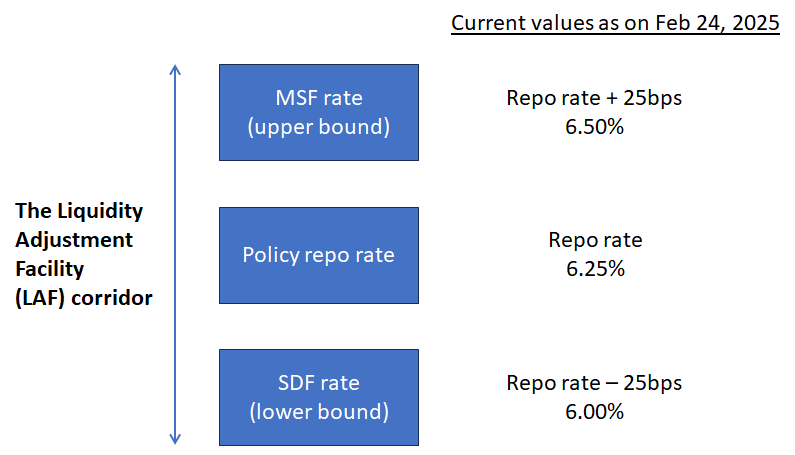 Current values as on Feb 24, 2025

The Liquidity Adjustment Facility (LAF) corridor

MSF rate
(upper bound)

Repo rate + 25bps
6.50%

Policy repo rate

Repo rate
6.25%

SDF rate
(lower bound)

Repo rate – 25bps
6.00%